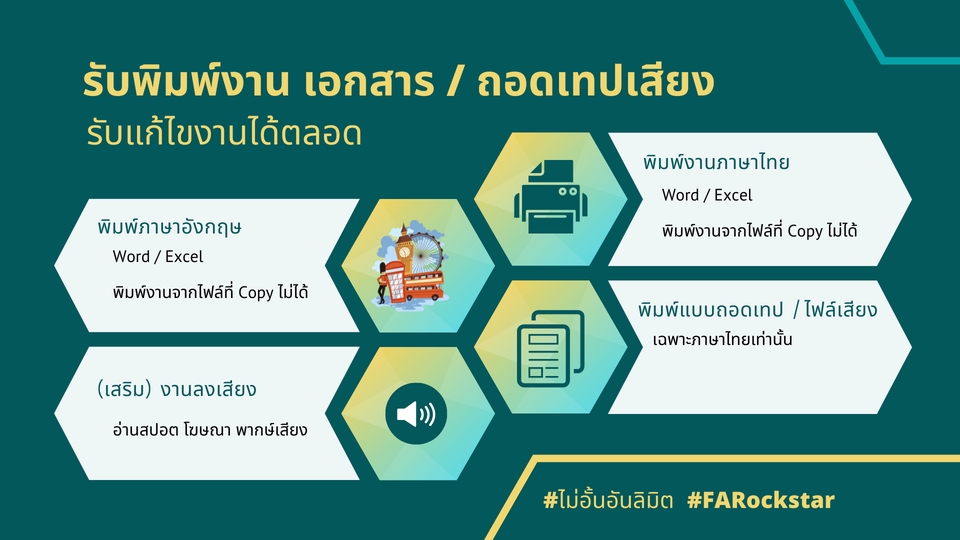 รับพิมพ์งาน เอกสาร / ถอดเทปเสียง
รับแก้ไขงานได้ตลอด

พิมพ์งานภาษาไทย
Word / Excel
พิมพ์งานจากไฟล์ที่ Copy ไม่ได้

พิมพ์ภาษาอังกฤษ
Word / Excel
พิมพ์งานจากไฟล์ที่ Copy ไม่ได้

พิมพ์แบบถอดเทป / ไฟล์เสียง
เฉพาะภาษาไทยเท่านั้น

(เสริม) งานลงเสียง
อ่านสปอต โฆษณา พากษ์เสียง

#ไม่อั้นอันลิมิต #FARockstar